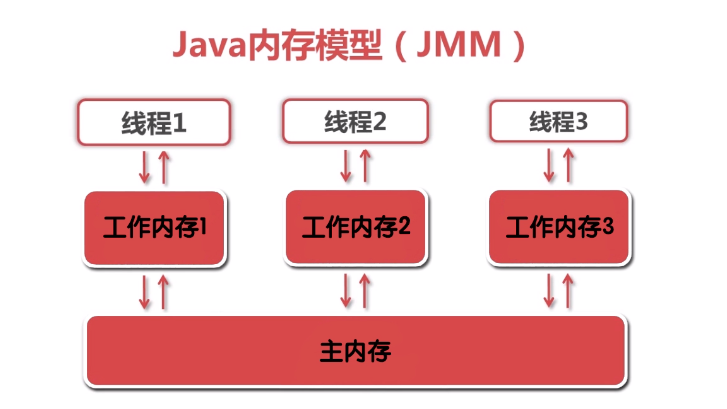 Java内存模型（JMM）

线程1

线程2

线程3

工作内存1

工作内存2

工作内存3

主内存